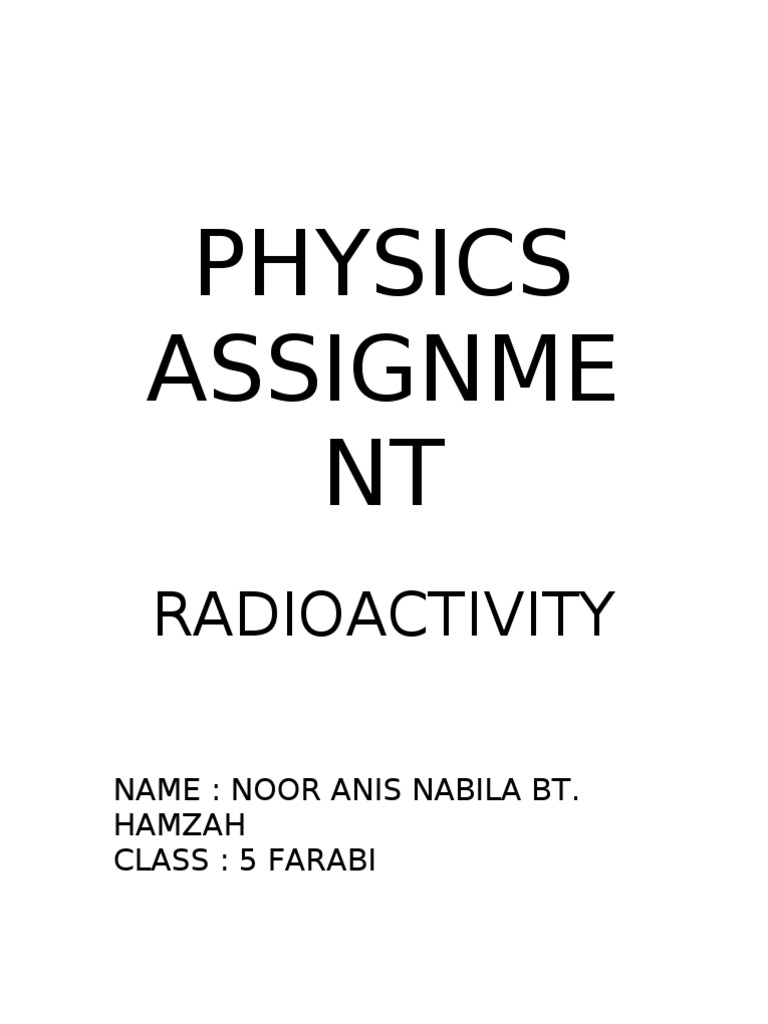 PHYSICS ASSIGNMENT

RADIOACTIVITY

NAME : NOOR ANIS NABILA BT. HAMZAH
CLASS : 5 FARABI